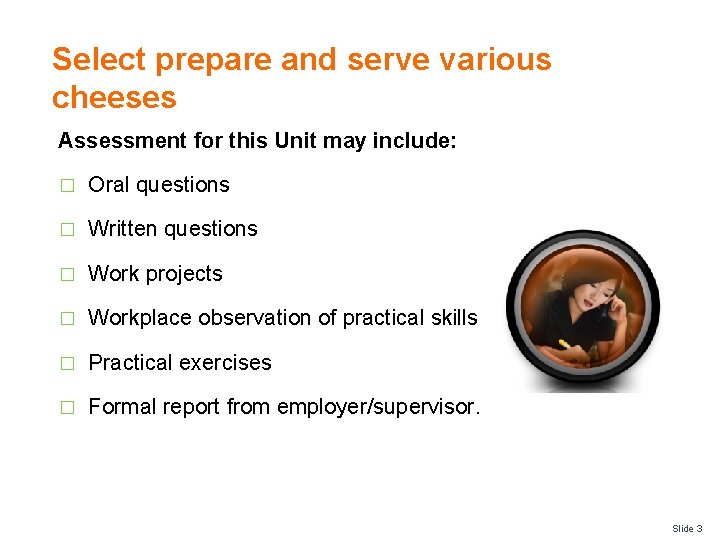 Select prepare and serve various cheeses

Assessment for this Unit may include:

□ Oral questions

□ Written questions

□ Work projects

□ Workplace observation of practical skills

□ Practical exercises

□ Formal report from employer/supervisor.

Slide 3